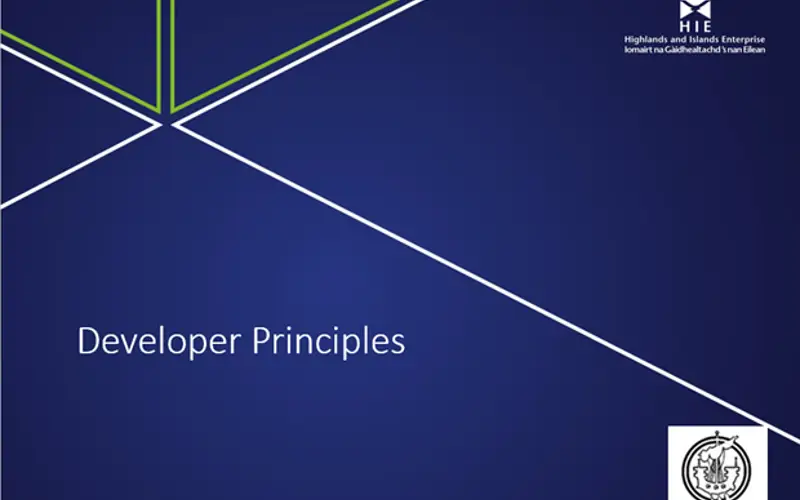 HIE
Highlands and Islands Enterprise
Iomairt na Gàidhealtachd 's nan Eilean

Developer Principles